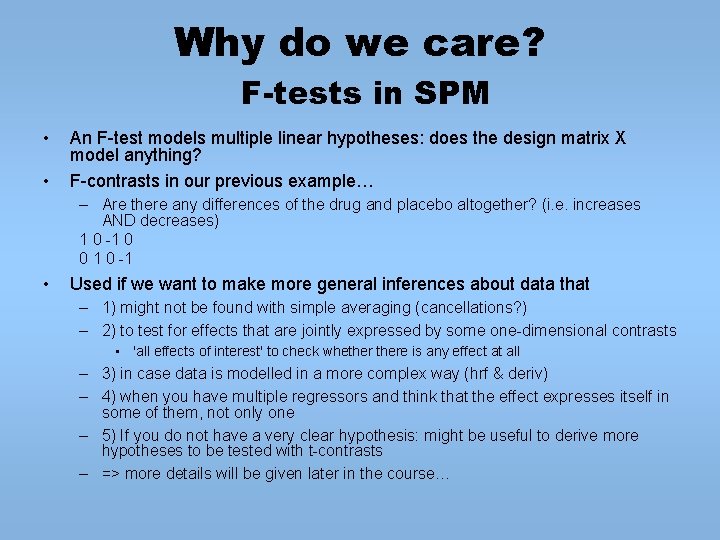 Why do we care?
F-tests in SPM

• An F-test models multiple linear hypotheses: does the design matrix X model anything?
• F-contrasts in our previous example…
– Are there any differences of the drug and placebo altogether? (i.e. increases AND decreases)
1 0 -1 0
0 1 0 -1
• Used if we want to make more general inferences about data that
– 1) might not be found with simple averaging (cancellations?)
– 2) to test for effects that are jointly expressed by some one-dimensional contrasts
▪ 'all effects of interest' to check whether there is any effect at all
– 3) in case data is modelled in a more complex way (hrf & deriv)
– 4) when you have multiple regressors and think that the effect expresses itself in some of them, not only one
– 5) If you do not have a very clear hypothesis: might be useful to derive more hypotheses to be tested with t-contrasts
– => more details will be given later in the course…